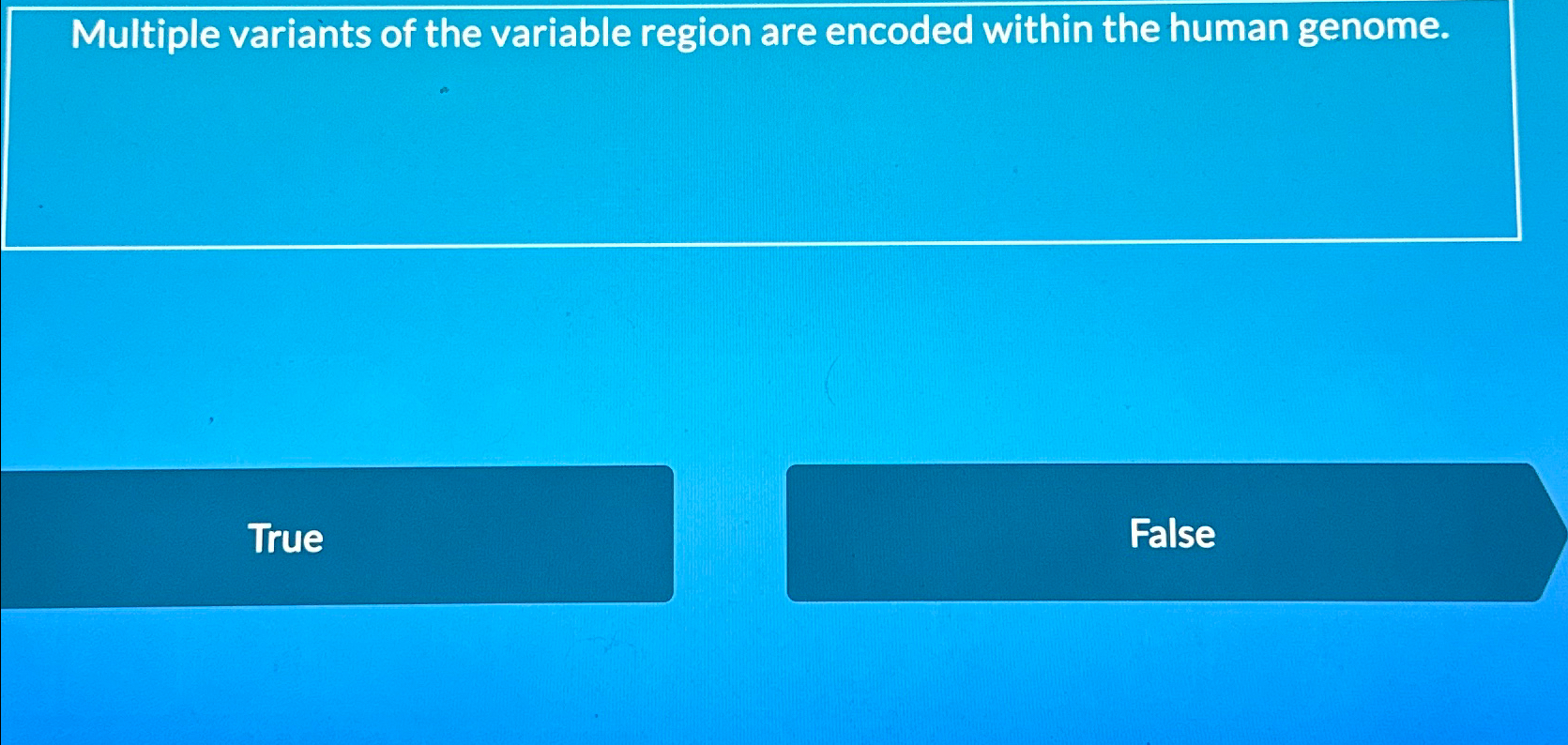 Multiple variants of the variable region are encoded within the human genome.

True

False